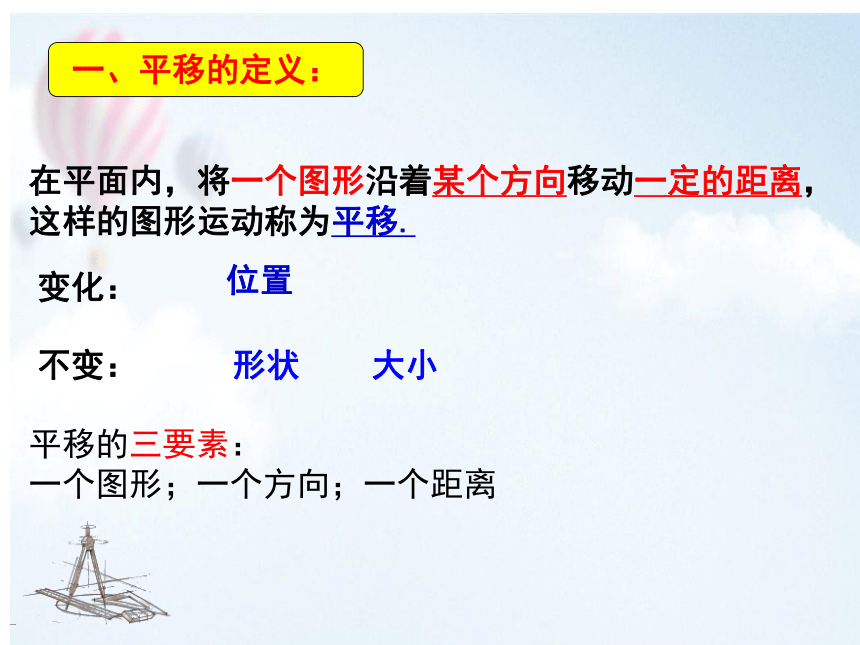 一、平移的定义：

在平面内，将一个图形沿着某个方向移动一定的距离，这样的图形运动称为平移.

变化： 位置

不变： 形状 大小

平移的三要素：
一个图形；一个方向；一个距离